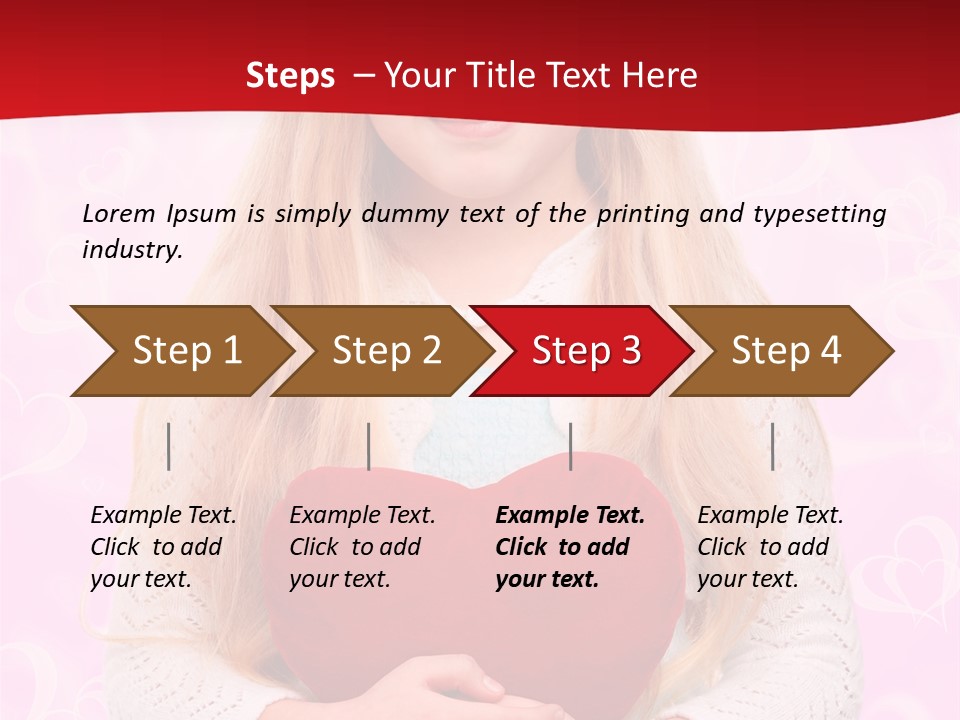 Steps – Your Title Text Here

Lorem Ipsum is simply dummy text of the printing and typesetting industry.

Step 1

Step 2

Step 3

Step 4

Example Text. Click to add your text.

Example Text. Click to add your text.

Example Text. Click to add your text.

Example Text. Click to add your text.